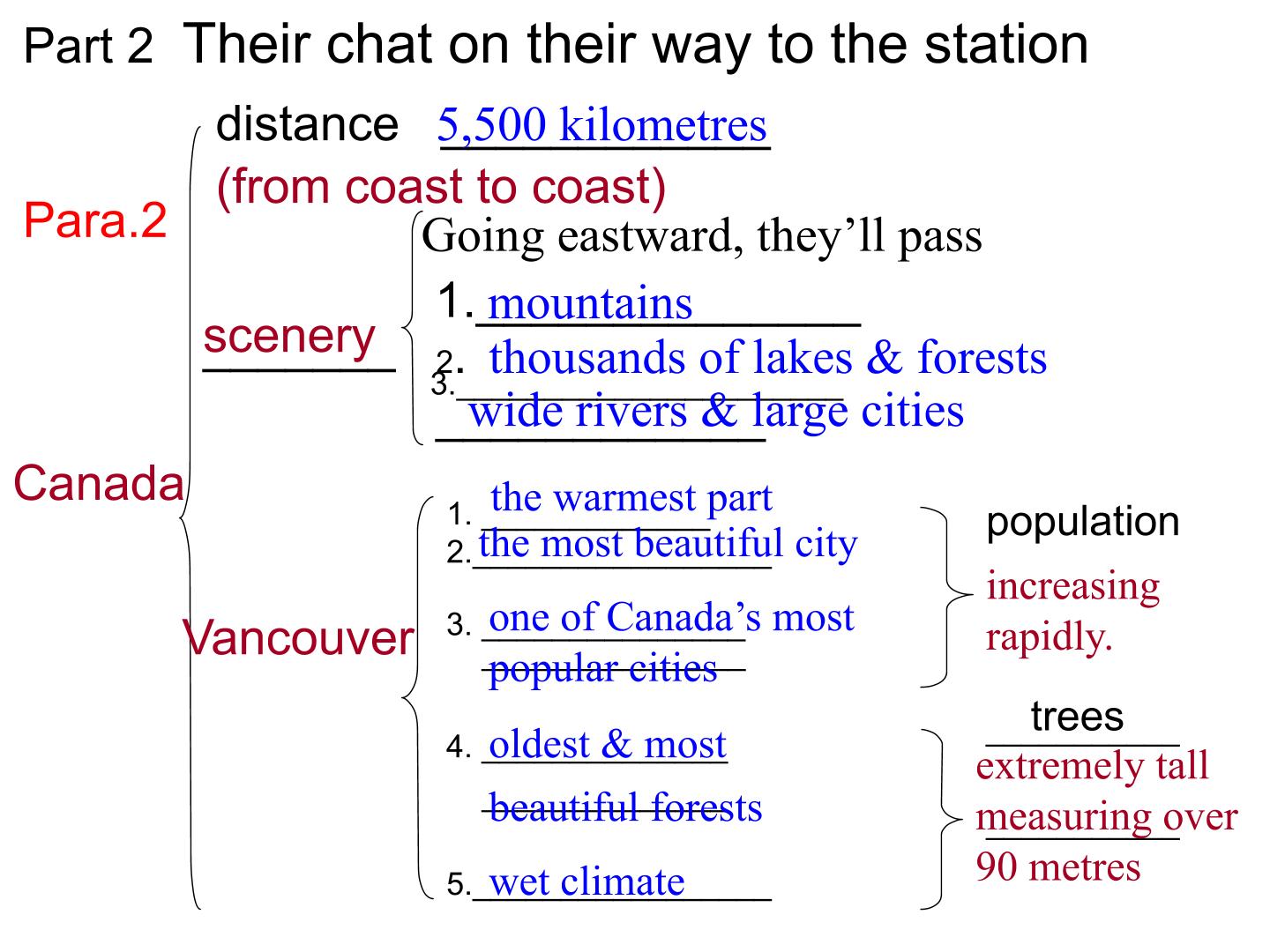 Part 2 Their chat on their way to the station

Para.2

Canada

distance 5,500 kilometres
(from coast to coast)

scenery

Going eastward, they'll pass
1. mountains
2. thousands of lakes & forests
3. wide rivers & large cities

Vancouver

1. the warmest part
2. the most beautiful city
3. one of Canada's most popular cities
4. oldest & most beautiful forests
5. wet climate

population
increasing rapidly.

trees
extremely tall
measuring over
90 metres